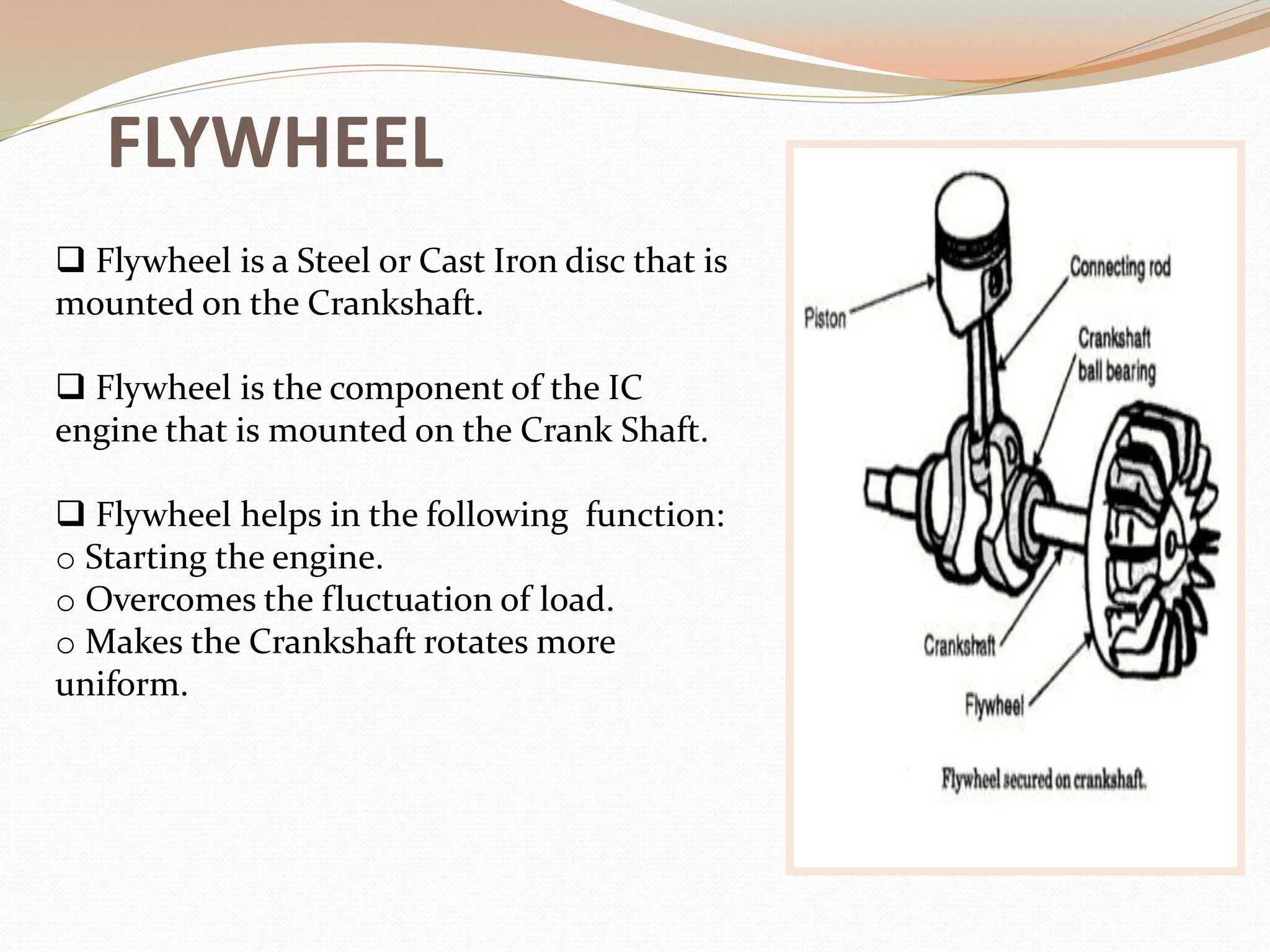 FLYWHEEL

❑ Flywheel is a Steel or Cast Iron disc that is mounted on the Crankshaft.

❑ Flywheel is the component of the IC engine that is mounted on the Crank Shaft.

❑ Flywheel helps in the following function:
o Starting the engine.
o Overcomes the fluctuation of load.
o Makes the Crankshaft rotates more uniform.

Piston
Connecting rod
Crankshaft ball bearing
Crankshaft
Flywheel
Flywheel secured on crankshaft.